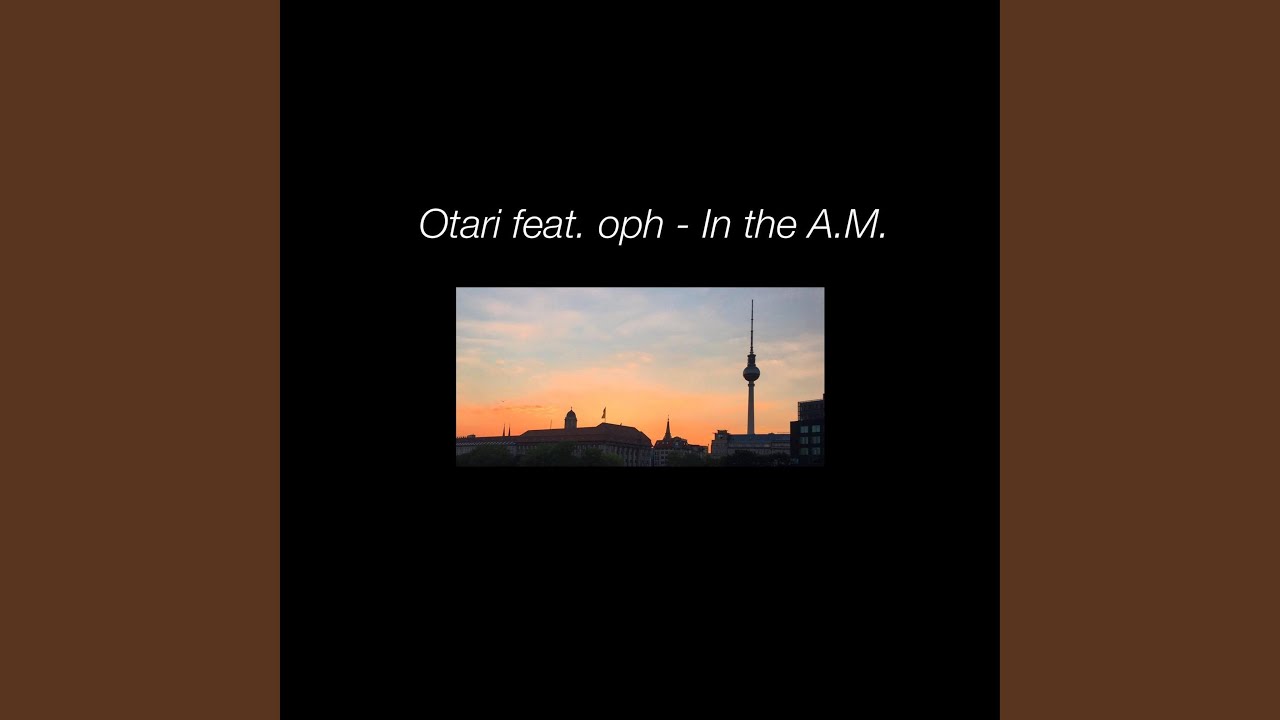 Otari feat. oph - In the A.M.